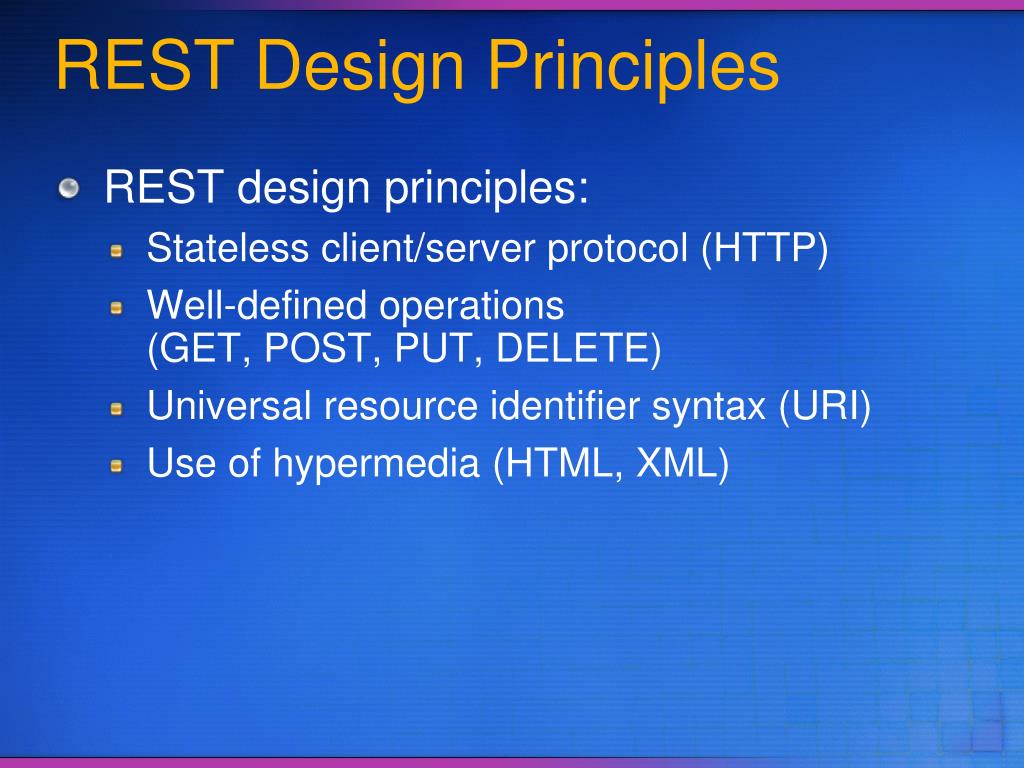 REST Design Principles

REST design principles:

Stateless client/server protocol (HTTP)

Well-defined operations (GET, POST, PUT, DELETE)

Universal resource identifier syntax (URI)

Use of hypermedia (HTML, XML)